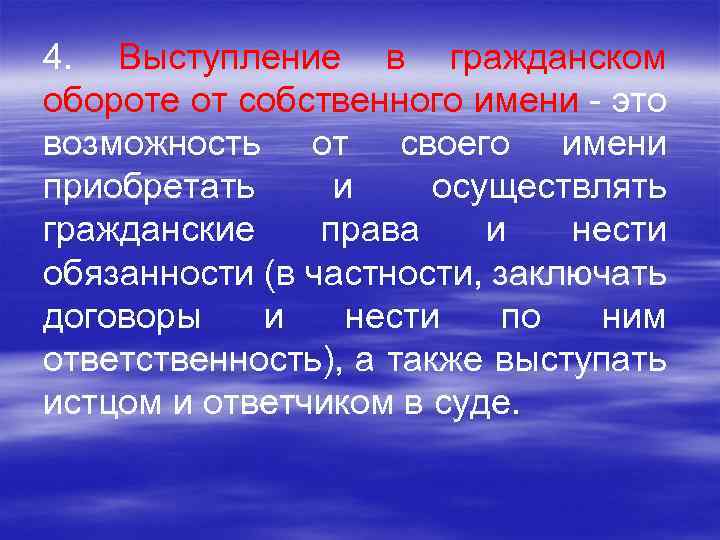 4. Выступление в гражданском обороте от собственного имени - это возможность от своего имени приобретать и осуществлять гражданские права и нести обязанности (в частности, заключать договоры и нести по ним ответственность), а также выступать истцом и ответчиком в суде.